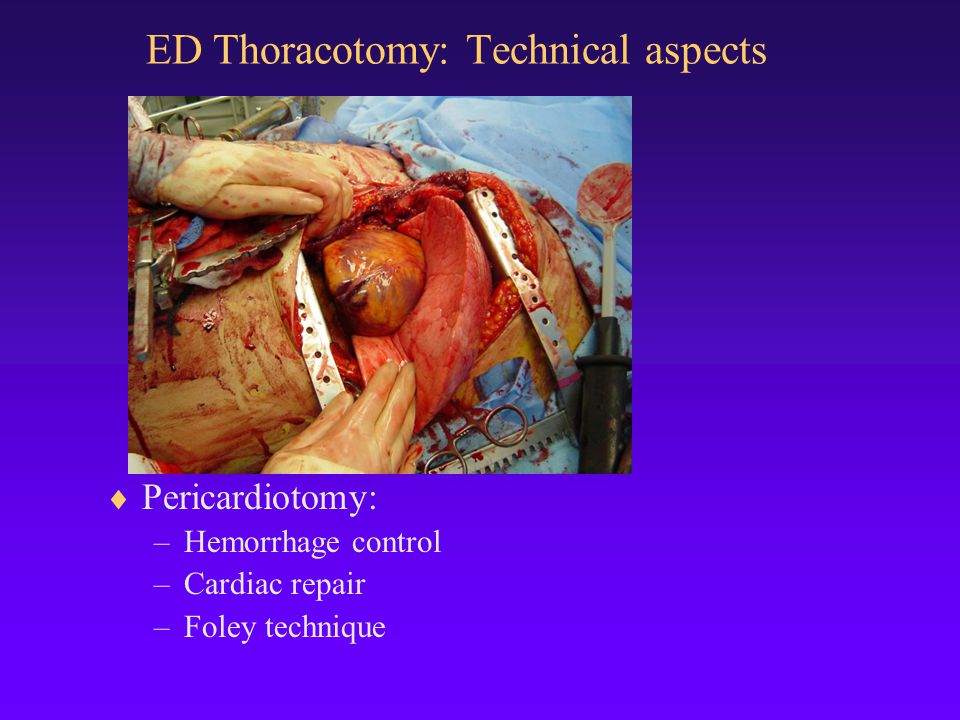 ED Thoracotomy: Technical aspects

♦ Pericardiotomy:
– Hemorrhage control
– Cardiac repair
– Foley technique